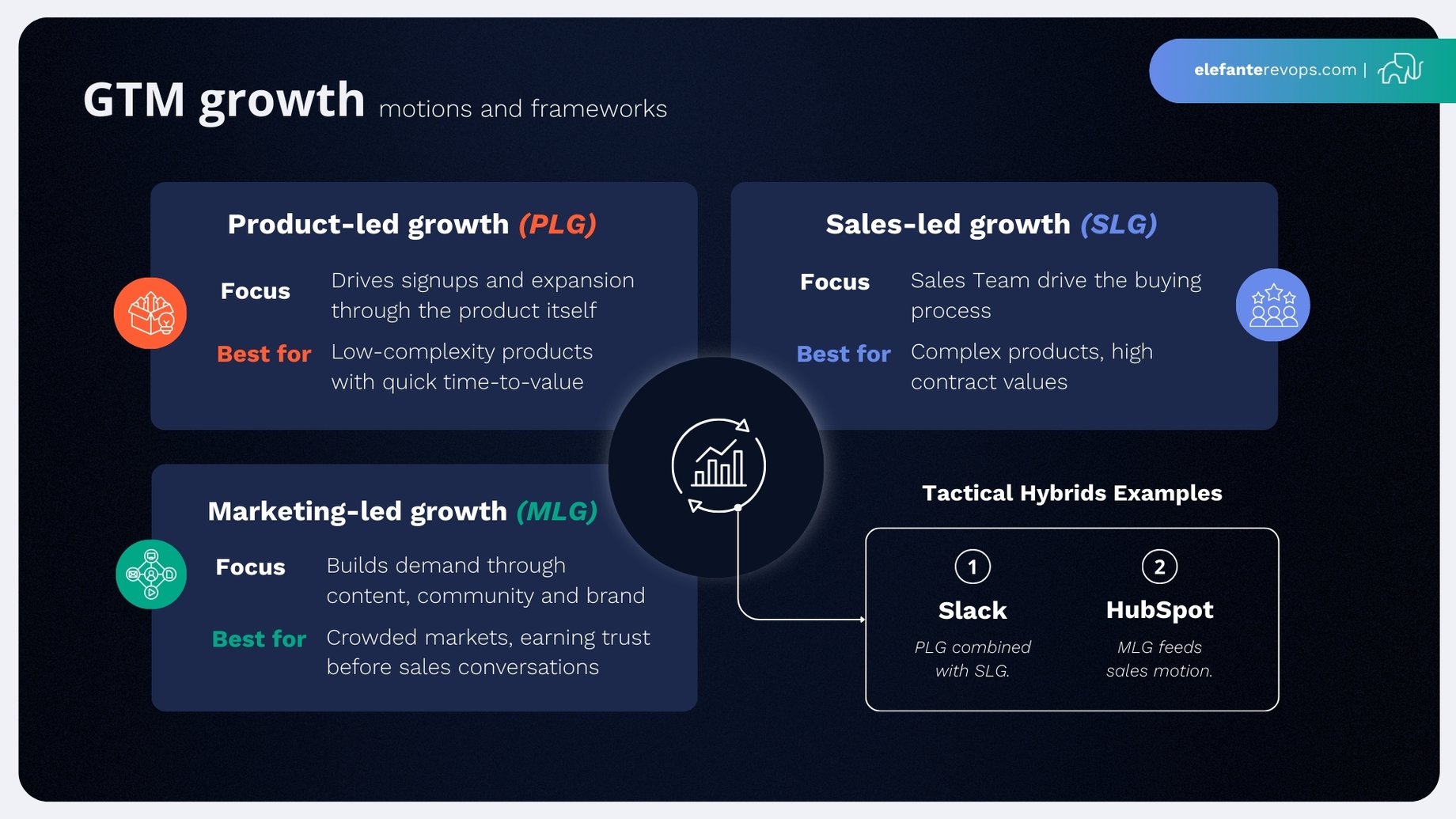 elefanterevops.com |

GTM growth motions and frameworks

Product-led growth (PLG)

Focus
Drives signups and expansion through the product itself

Best for
Low-complexity products with quick time-to-value

Sales-led growth (SLG)

Focus
Sales Team drive the buying process

Best for
Complex products, high contract values

Marketing-led growth (MLG)

Focus
Builds demand through content, community and brand

Best for
Crowded markets, earning trust before sales conversations

Tactical Hybrids Examples

1
Slack
PLG combined with SLG.

2
HubSpot
MLG feeds sales motion.